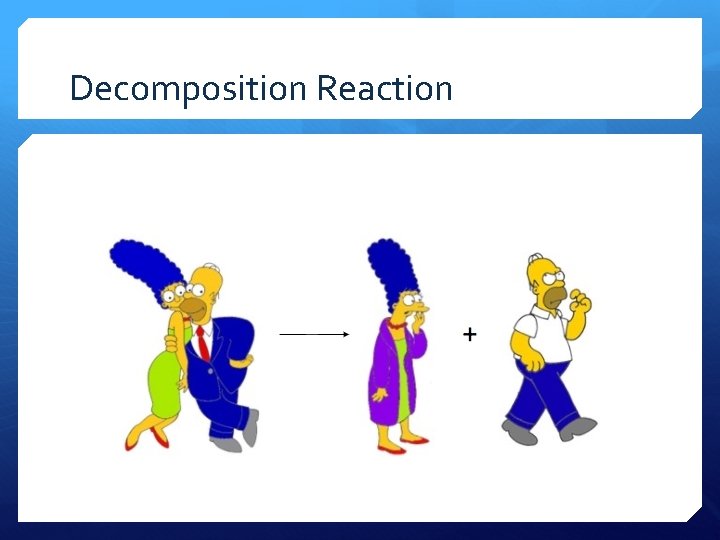 Decomposition Reaction

+